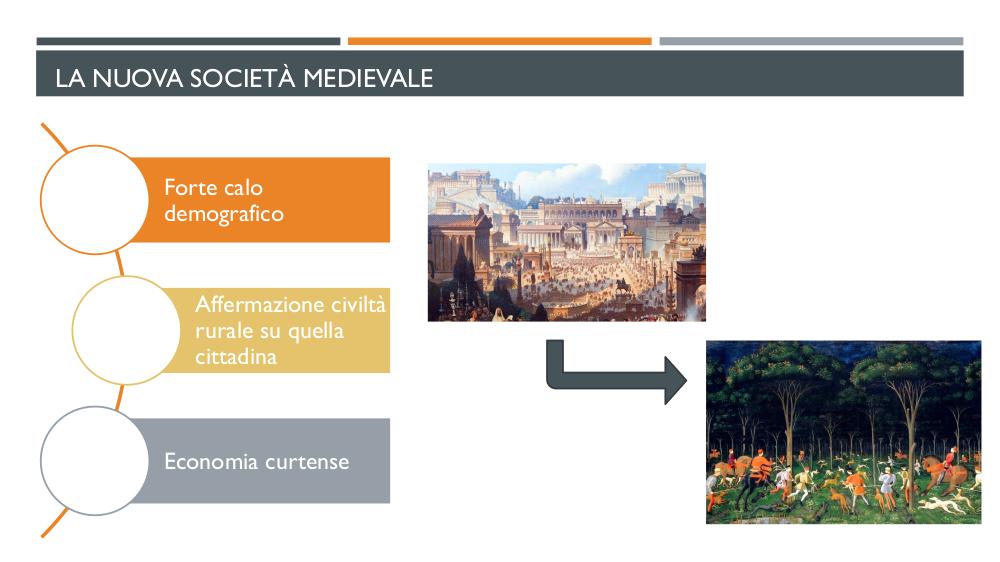 LA NUOVA SOCIETÀ MEDIEVALE

Forte calo demografico

Affermazione civiltà rurale su quella cittadina

Economia curtense